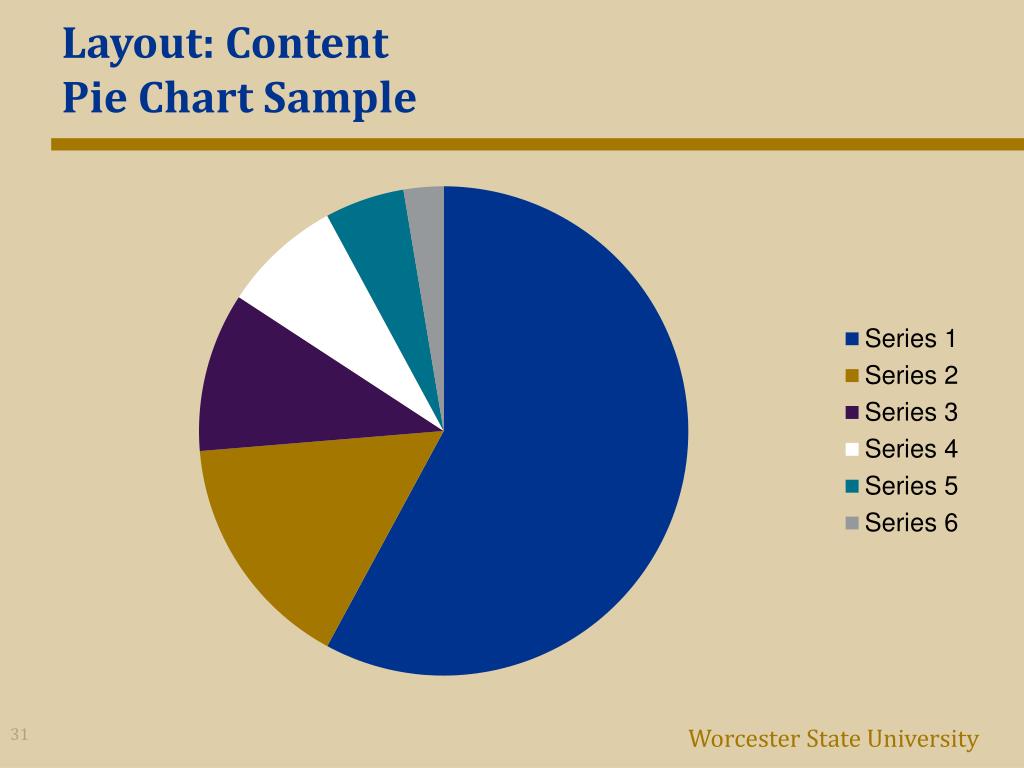 Layout: Content
Pie Chart Sample

Series 1
Series 2
Series 3
Series 4
Series 5
Series 6

31

Worcester State University